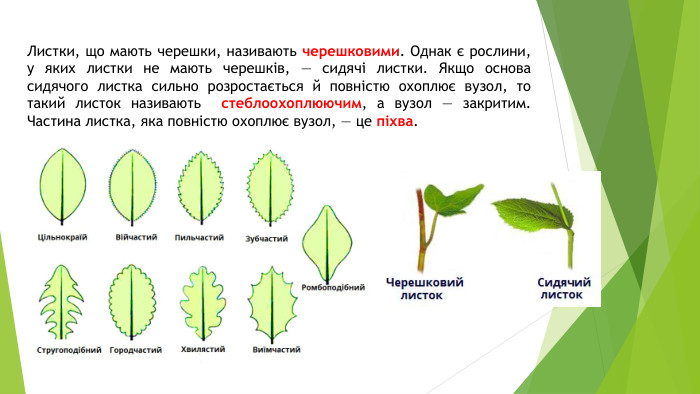 Листки, що мають черешки, називають черешковими. Однак є рослини, у яких листки не мають черешків, — сидячі листки. Якщо основа сидячого листка сильно розростається й повністю охоплює вузол, то такий листок називають стеблоохоплюючим, а вузол — закритим. Частина листка, яка повністю охоплює вузол, — це піхва.

Цільнокраїй
Війчастий
Пильчастий
Зубчастий
Ромбоподібний
Стругоподібний
Городчастий
Хвилястий
Виїмчастий

Черешковий листок
Сидячий листок